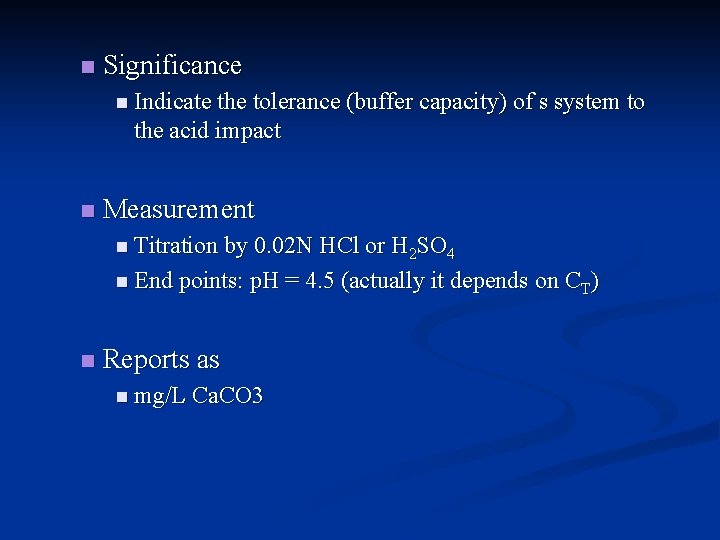 Significance

Indicate the tolerance (buffer capacity) of s system to the acid impact

Measurement

Titration by 0.02N HCl or $H_2SO_4$

End points: pH = 4.5 (actually it depends on $C_T$)

Reports as

mg/L CaCO3